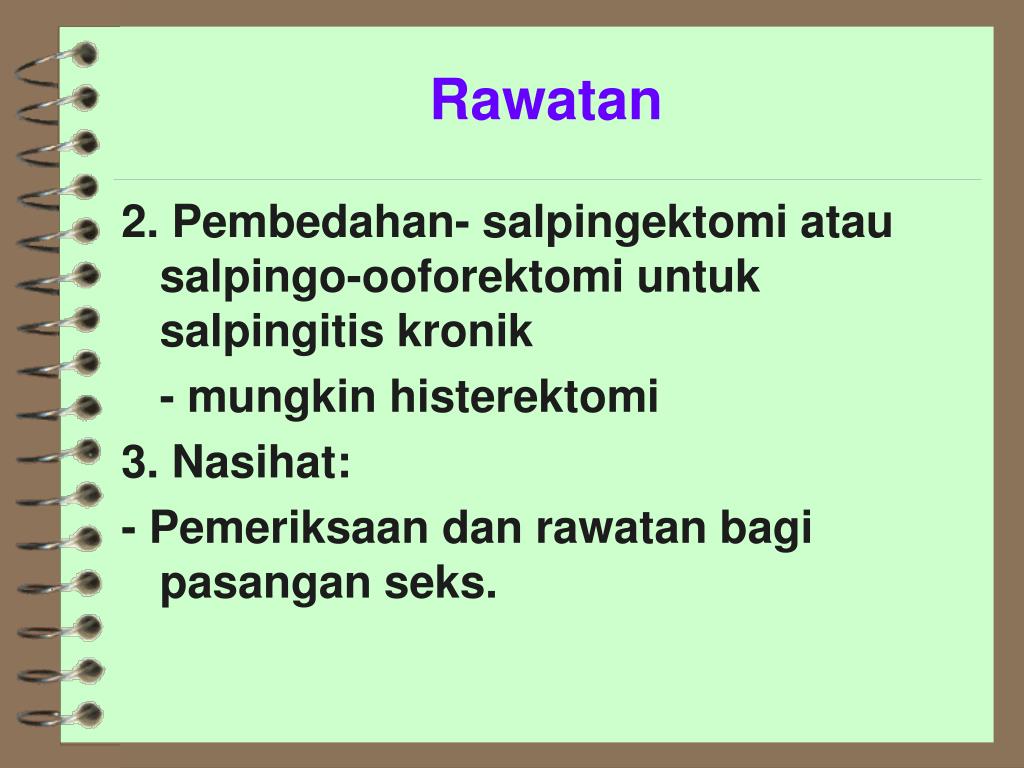 Rawatan

2. Pembedahan- salpingektomi atau salpingo-ooforektomi untuk salpingitis kronik

- mungkin histerektomi

3. Nasihat:

- Pemeriksaan dan rawatan bagi pasangan seks.